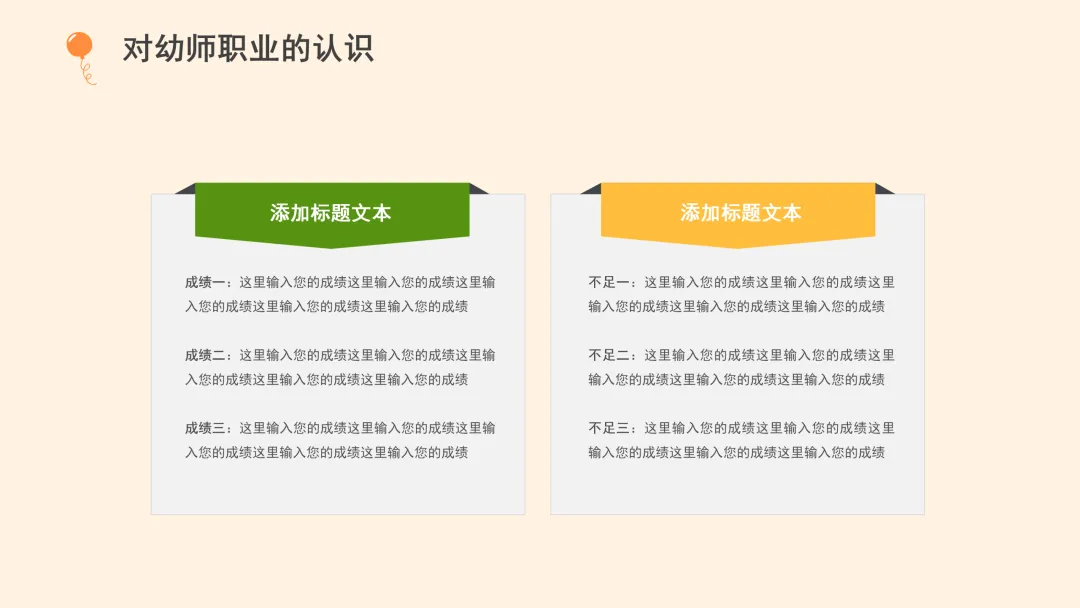 对幼师职业的认识

添加标题文本

成绩一：这里输入您的成绩这里输入您的成绩这里输入您的成绩这里输入您的成绩这里输入您的成绩

成绩二：这里输入您的成绩这里输入您的成绩这里输入您的成绩这里输入您的成绩这里输入您的成绩

成绩三：这里输入您的成绩这里输入您的成绩这里输入您的成绩这里输入您的成绩这里输入您的成绩

添加标题文本

不足一：这里输入您的成绩这里输入您的成绩这里输入您的成绩这里输入您的成绩这里输入您的成绩

不足二：这里输入您的成绩这里输入您的成绩这里输入您的成绩这里输入您的成绩这里输入您的成绩

不足三：这里输入您的成绩这里输入您的成绩这里输入您的成绩这里输入您的成绩这里输入您的成绩